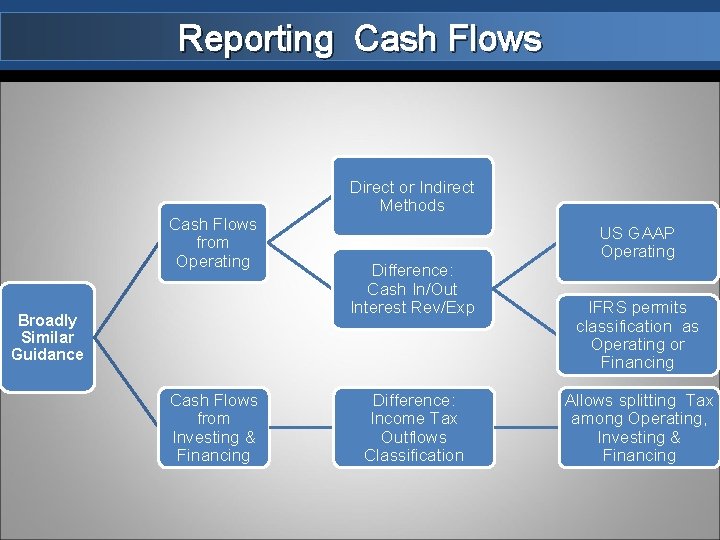 Reporting Cash Flows

Broadly Similar Guidance

Cash Flows from Operating

Direct or Indirect Methods

Difference: Cash In/Out Interest Rev/Exp

US GAAP Operating

IFRS permits classification as Operating or Financing

Cash Flows from Investing & Financing

Difference: Income Tax Outflows Classification

Allows splitting Tax among Operating, Investing & Financing